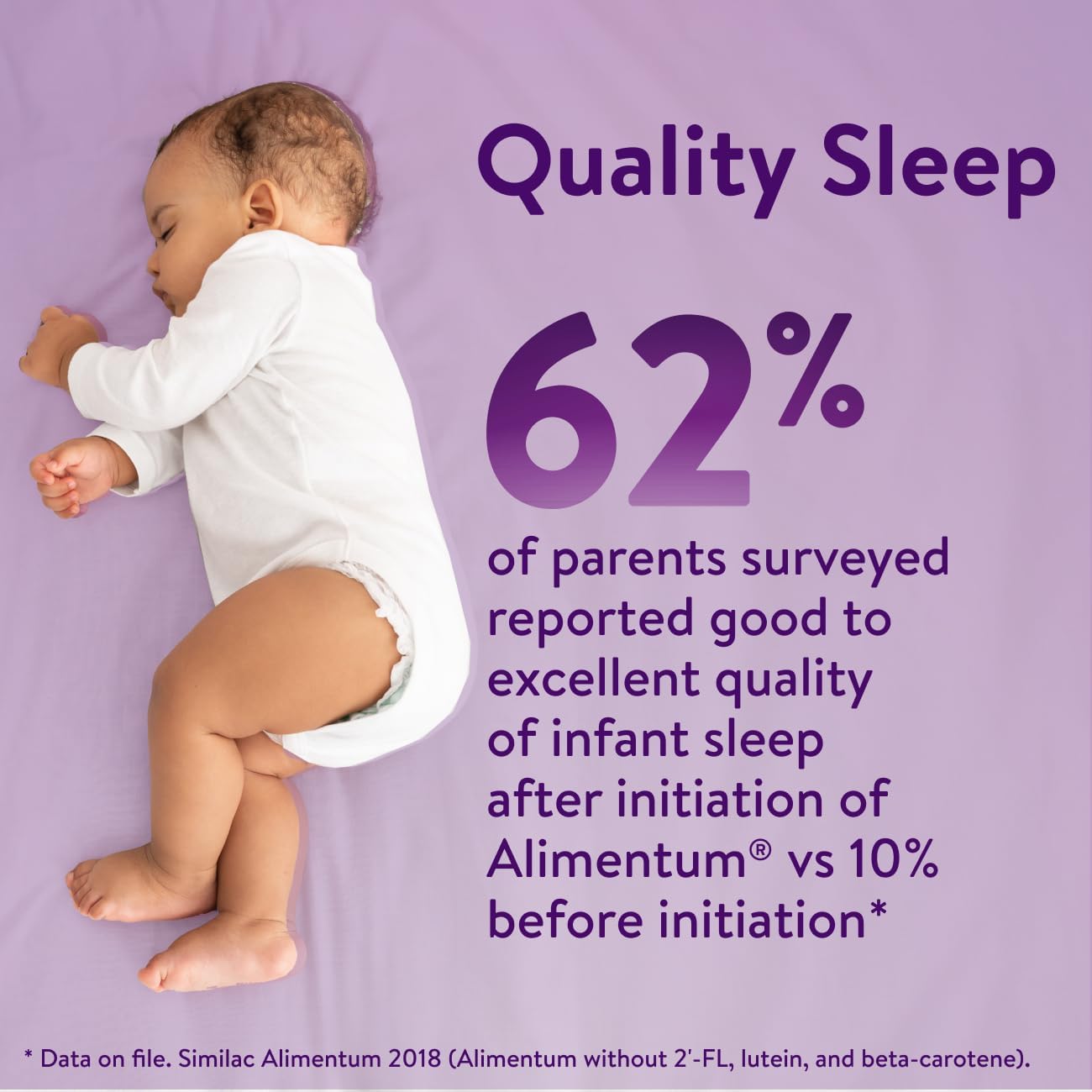 Quality Sleep

62%

of parents surveyed reported good to excellent quality of infant sleep after initiation of Alimentum® vs 10% before initiation*

* Data on file. Similac Alimentum 2018 (Alimentum without 2'-FL, lutein, and beta-carotene).